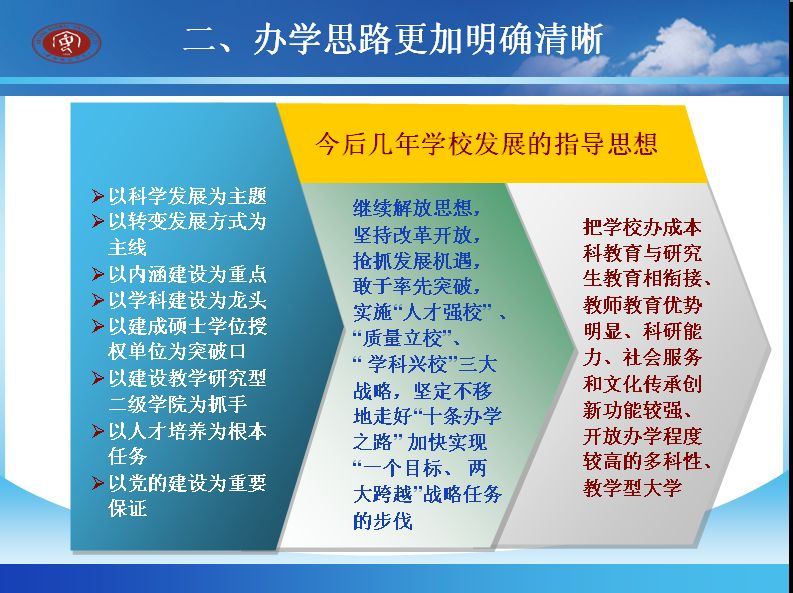 二、办学思路更加明确清晰

今后几年学校发展的指导思想

➢以科学发展为主题
➢以转变发展方式为主线
➢以内涵建设为重点
➢以学科建设为龙头
➢以建成硕士学位授权单位为突破口
➢以建设教学研究型二级学院为抓手
➢以人才培养为根本任务
➢以党的建设为重要保证

继续解放思想，坚持改革开放，抢抓发展机遇，敢于率先突破，实施“人才强校”、“质量立校”、“ 学科兴校”三大战略，坚定不移地走好“十条办学之路” 加快实现“一个目标、 两大跨越”战略任务的步伐

把学校办成本科教育与研究生教育相衔接、教师教育优势明显、科研能力、社会服务和文化传承创新功能较强、开放办学程度较高的多科性、教学型大学